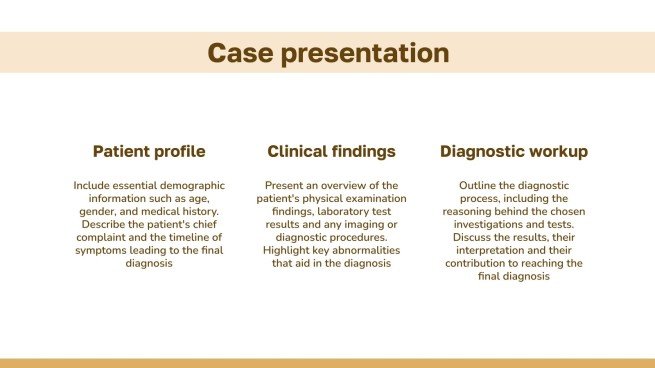 Case presentation

Patient profile

Include essential demographic information such as age, gender, and medical history. Describe the patient's chief complaint and the timeline of symptoms leading to the final diagnosis

Clinical findings

Present an overview of the patient's physical examination findings, laboratory test results and any imaging or diagnostic procedures. Highlight key abnormalities that aid in the diagnosis

Diagnostic workup

Outline the diagnostic process, including the reasoning behind the chosen investigations and tests. Discuss the results, their interpretation and their contribution to reaching the final diagnosis